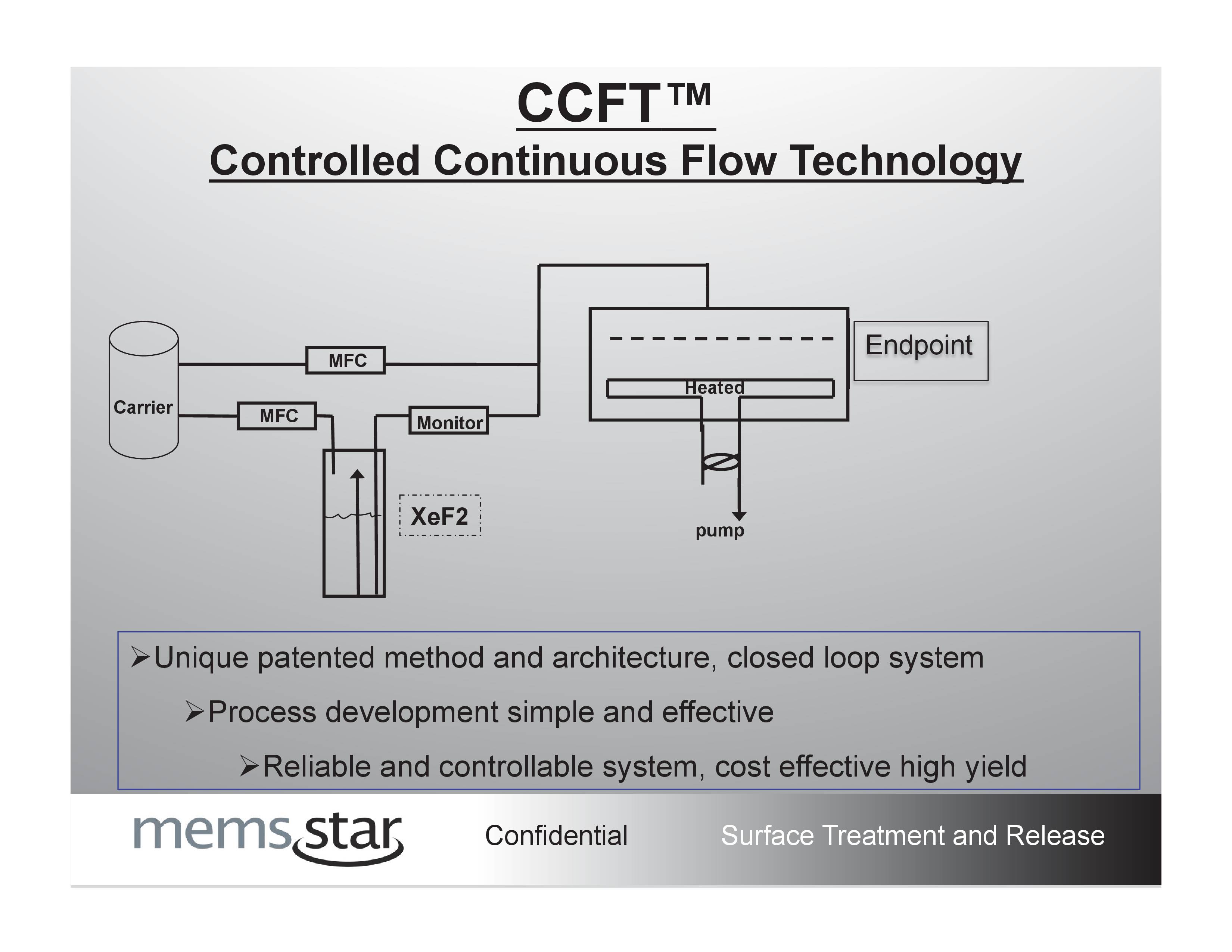 CCFT™
Controlled Continuous Flow Technology

Carrier
MFC
MFC
Monitor
XeF2
Heated
Endpoint
pump

➢Unique patented method and architecture, closed loop system
➢Process development simple and effective
➢Reliable and controllable system, cost effective high yield

memsstar
Confidential
Surface Treatment and Release